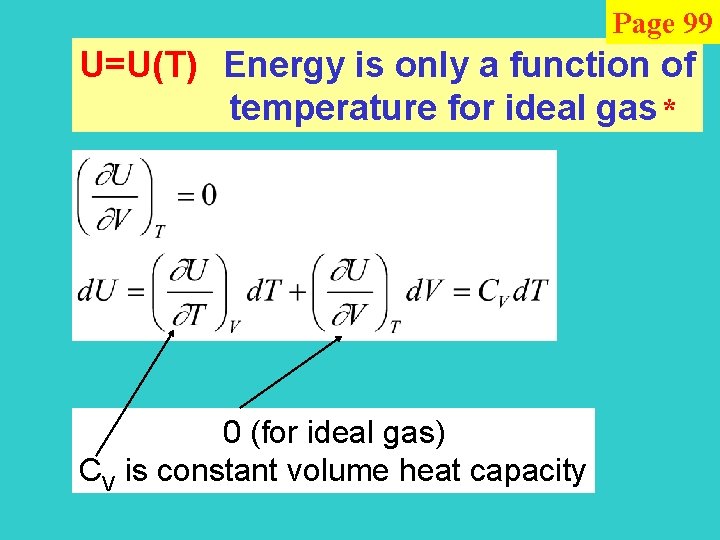 Page 99

U=U(T) Energy is only a function of temperature for ideal gas *

$\left(\frac{\partial U}{\partial V}\right)_T = 0$

$dU = \left(\frac{\partial U}{\partial T}\right)_V dT + \left(\frac{\partial U}{\partial V}\right)_T dV = C_V dT$

0 (for ideal gas)

$C_V$ is constant volume heat capacity